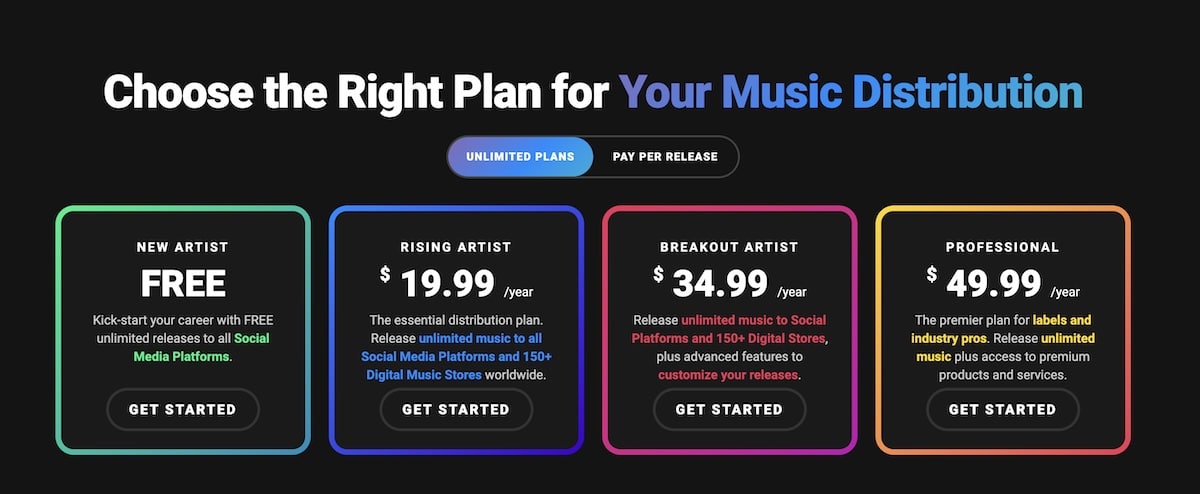 Choose the Right Plan for Your Music Distribution

UNLIMITED PLANS PAY PER RELEASE

NEW ARTIST

FREE

Kick-start your career with FREE unlimited releases to all Social Media Platforms.

GET STARTED

RISING ARTIST

$ 19.99 /year

The essential distribution plan. Release unlimited music to all Social Media Platforms and 150+ Digital Music Stores worldwide.

GET STARTED

BREAKOUT ARTIST

$ 34.99 /year

Release unlimited music to Social Platforms and 150+ Digital Stores, plus advanced features to customize your releases.

GET STARTED

PROFESSIONAL

$ 49.99 /year

The premier plan for labels and industry pros. Release unlimited music plus access to premium products and services.

GET STARTED